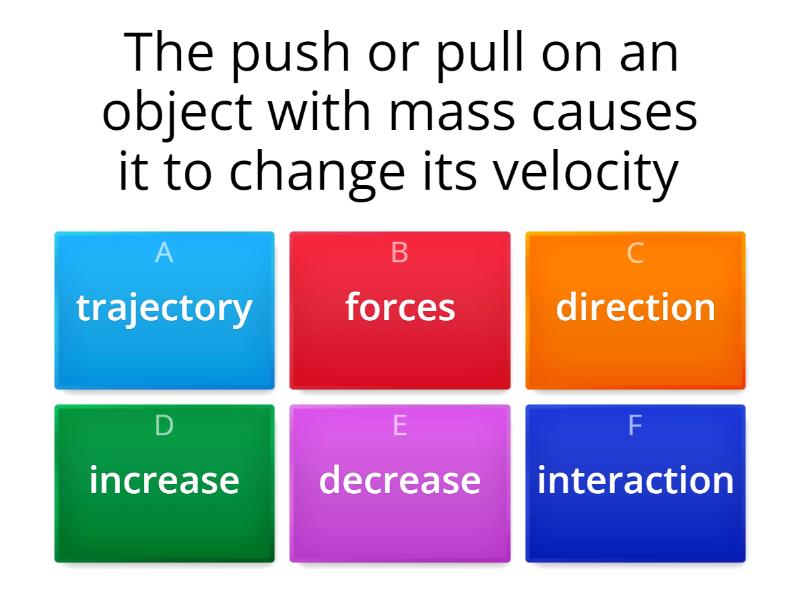 The push or pull on an object with mass causes it to change its velocity

A
trajectory

B
forces

C
direction

D
increase

E
decrease

F
interaction